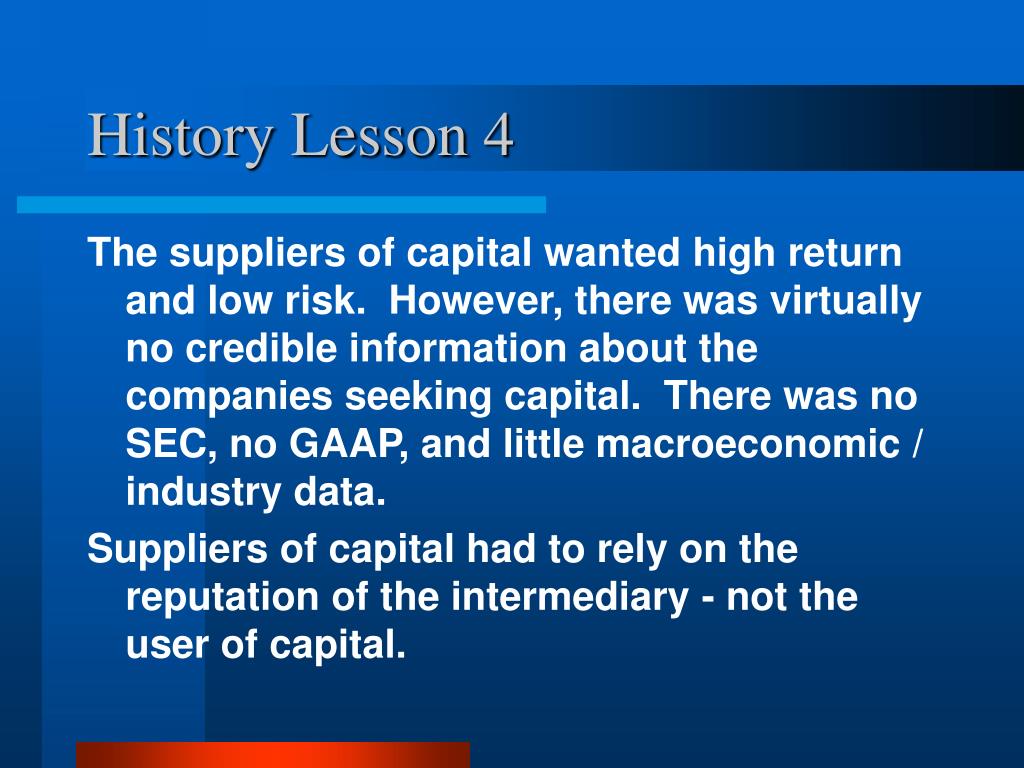 History Lesson 4

The suppliers of capital wanted high return and low risk.  However, there was virtually no credible information about the companies seeking capital.  There was no SEC, no GAAP, and little macroeconomic / industry data.

Suppliers of capital had to rely on the reputation of the intermediary - not the user of capital.